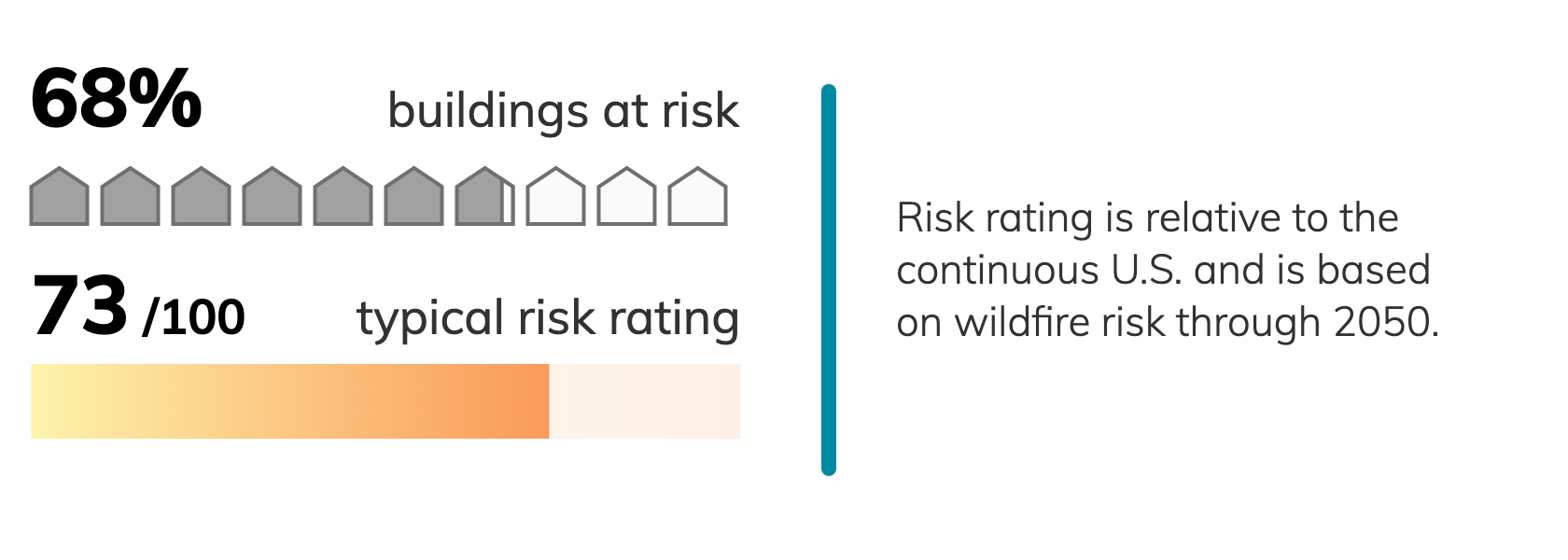 68% buildings at risk

73 /100 typical risk rating

Risk rating is relative to the continuous U.S. and is based on wildfire risk through 2050.